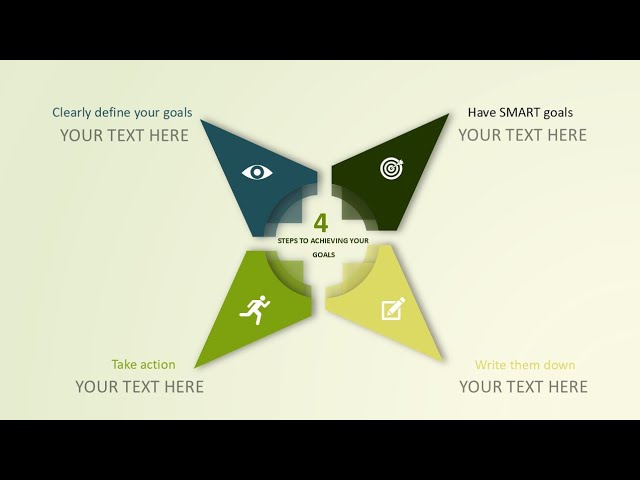 Clearly define your goals
YOUR TEXT HERE

Have SMART goals
YOUR TEXT HERE

4
STEPS TO ACHIEVING YOUR GOALS

Take action
YOUR TEXT HERE

Write them down
YOUR TEXT HERE